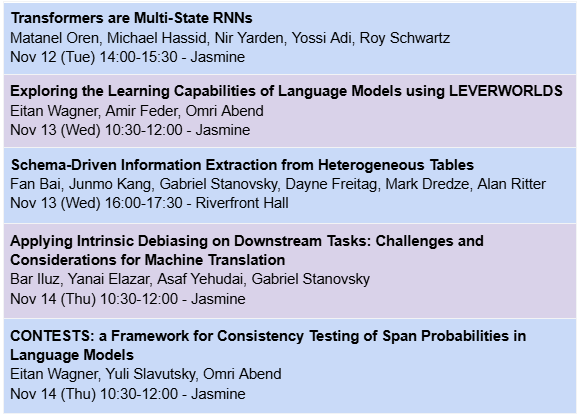 Transformers are Multi-State RNNs
Matanel Oren, Michael Hassid, Nir Yarden, Yossi Adi, Roy Schwartz
Nov 12 (Tue) 14:00-15:30 - Jasmine

Exploring the Learning Capabilities of Language Models using LEVERWORLDS
Eitan Wagner, Amir Feder, Omri Abend
Nov 13 (Wed) 10:30-12:00 - Jasmine

Schema-Driven Information Extraction from Heterogeneous Tables
Fan Bai, Junmo Kang, Gabriel Stanovsky, Dayne Freitag, Mark Dredze, Alan Ritter
Nov 13 (Wed) 16:00-17:30 - Riverfront Hall

Applying Intrinsic Debiasing on Downstream Tasks: Challenges and Considerations for Machine Translation
Bar Iluz, Yanai Elazar, Asaf Yehudai, Gabriel Stanovsky
Nov 14 (Thu) 10:30-12:00 - Jasmine

CONTESTS: a Framework for Consistency Testing of Span Probabilities in Language Models
Eitan Wagner, Yuli Slavutsky, Omri Abend
Nov 14 (Thu) 10:30-12:00 - Jasmine